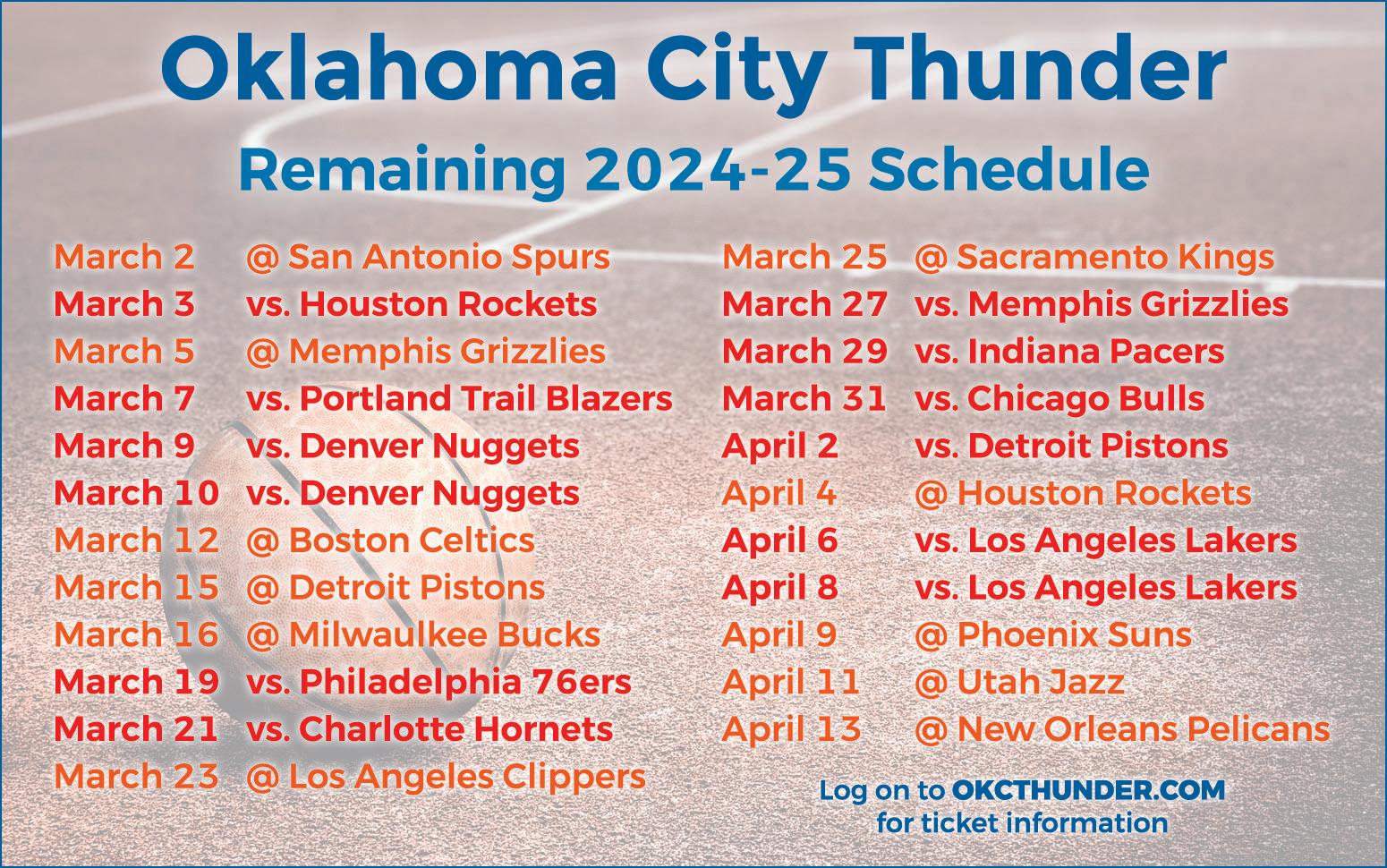 Oklahoma City Thunder
Remaining 2024-25 Schedule

March 2 @ San Antonio Spurs
March 3 vs. Houston Rockets
March 5 @ Memphis Grizzlies
March 7 vs. Portland Trail Blazers
March 9 vs. Denver Nuggets
March 10 vs. Denver Nuggets
March 12 @ Boston Celtics
March 15 @ Detroit Pistons
March 16 @ Milwaulkee Bucks
March 19 vs. Philadelphia 76ers
March 21 vs. Charlotte Hornets
March 23 @ Los Angeles Clippers

March 25 @ Sacramento Kings
March 27 vs. Memphis Grizzlies
March 29 vs. Indiana Pacers
March 31 vs. Chicago Bulls
April 2 vs. Detroit Pistons
April 4 @ Houston Rockets
April 6 vs. Los Angeles Lakers
April 8 vs. Los Angeles Lakers
April 9 @ Phoenix Suns
April 11 @ Utah Jazz
April 13 @ New Orleans Pelicans

Log on to OKCTHUNDER.COM for ticket information